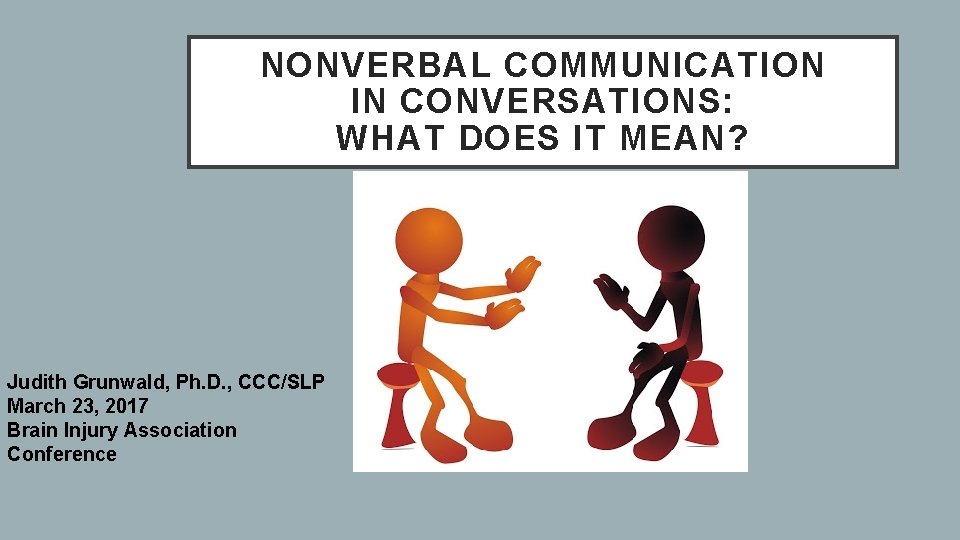 NONVERBAL COMMUNICATION IN CONVERSATIONS: WHAT DOES IT MEAN?

Judith Grunwald, Ph.D., CCC/SLP
March 23, 2017
Brain Injury Association Conference